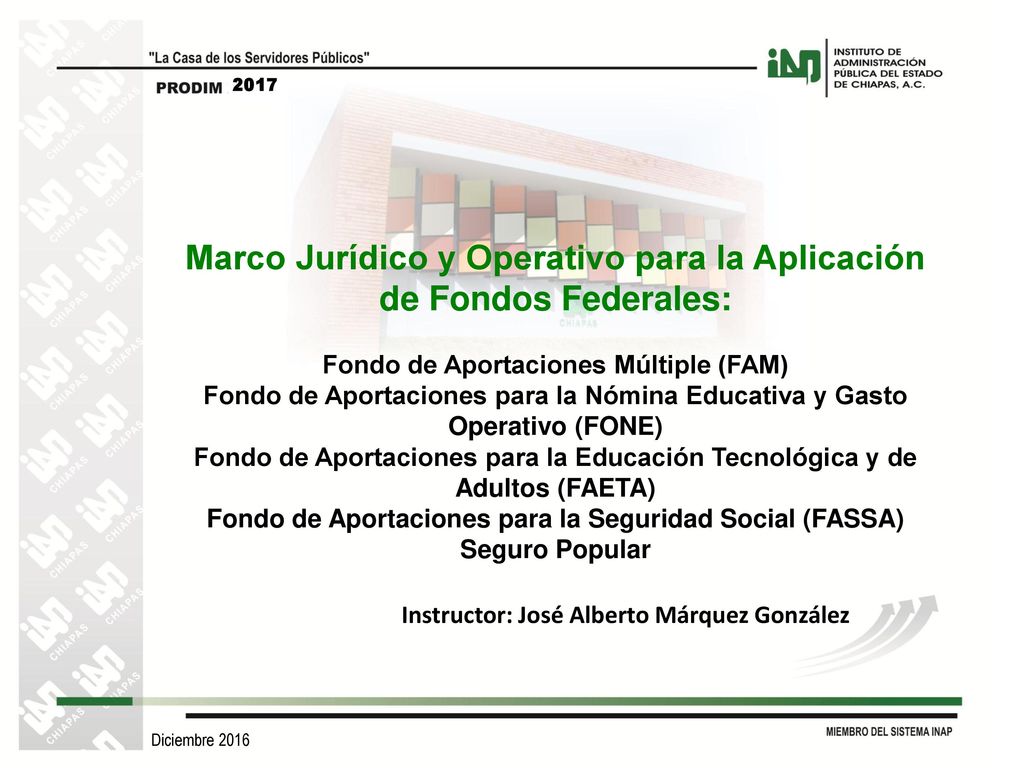 "La Casa de los Servidores Públicos"

PRODIM 2017

INSTITUTO DE ADMINISTRACIÓN PÚBLICA DEL ESTADO DE CHIAPAS, A.C.

Marco Jurídico y Operativo para la Aplicación de Fondos Federales:

Fondo de Aportaciones Múltiple (FAM)
Fondo de Aportaciones para la Nómina Educativa y Gasto Operativo (FONE)
Fondo de Aportaciones para la Educación Tecnológica y de Adultos (FAETA)
Fondo de Aportaciones para la Seguridad Social (FASSA)
Seguro Popular

Instructor: José Alberto Márquez González

Diciembre 2016

MIEMBRO DEL SISTEMA INAP